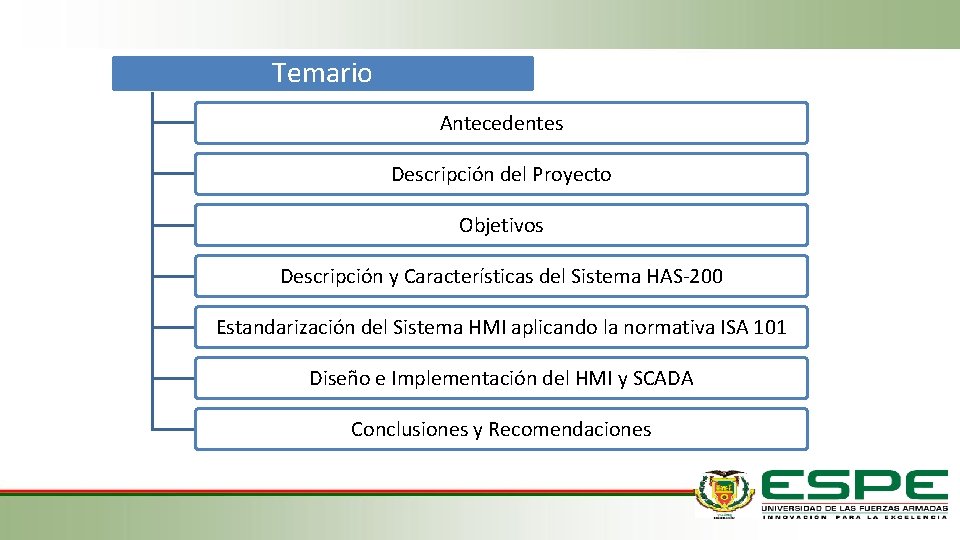 Temario

Antecedentes

Descripción del Proyecto

Objetivos

Descripción y Características del Sistema HAS-200

Estandarización del Sistema HMI aplicando la normativa ISA 101

Diseño e Implementación del HMI y SCADA

Conclusiones y Recomendaciones

ESPE
UNIVERSIDAD DE LAS FUERZAS ARMADAS
INNOVACIÓN PARA LA EXCELENCIA